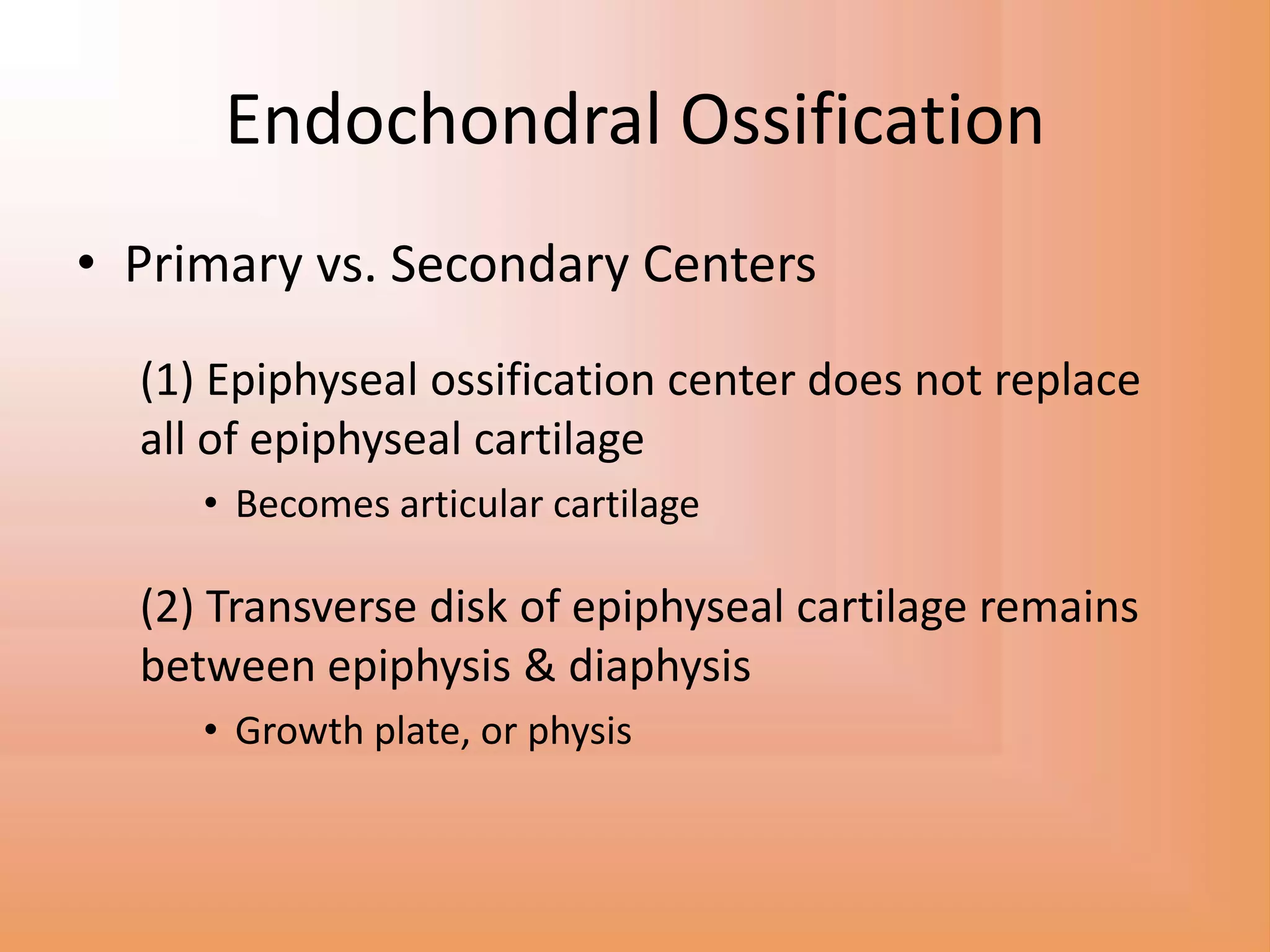 Endochondral Ossification

• Primary vs. Secondary Centers

(1) Epiphyseal ossification center does not replace all of epiphyseal cartilage

• Becomes articular cartilage

(2) Transverse disk of epiphyseal cartilage remains between epiphysis & diaphysis

• Growth plate, or physis